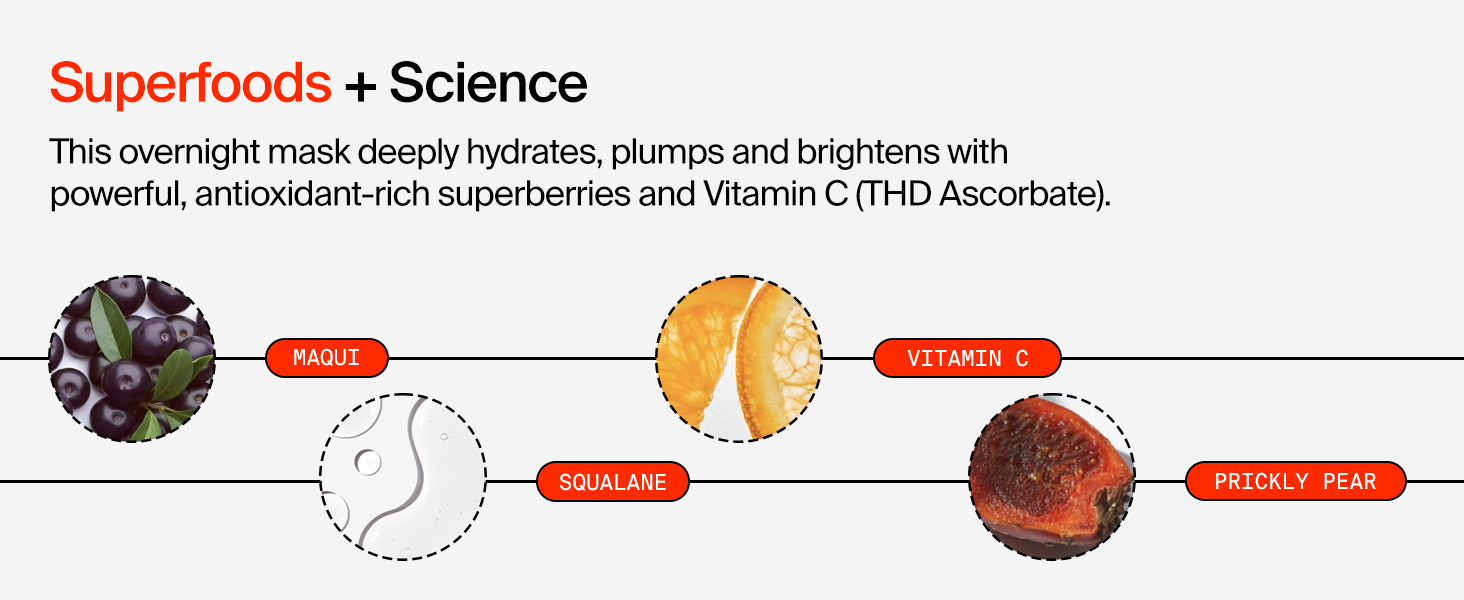 Superfoods + Science

This overnight mask deeply hydrates, plumps and brightens with powerful, antioxidant-rich superberries and Vitamin C (THD Ascorbate).

MAQUI

VITAMIN C

SQUALANE

PRICKLY PEAR